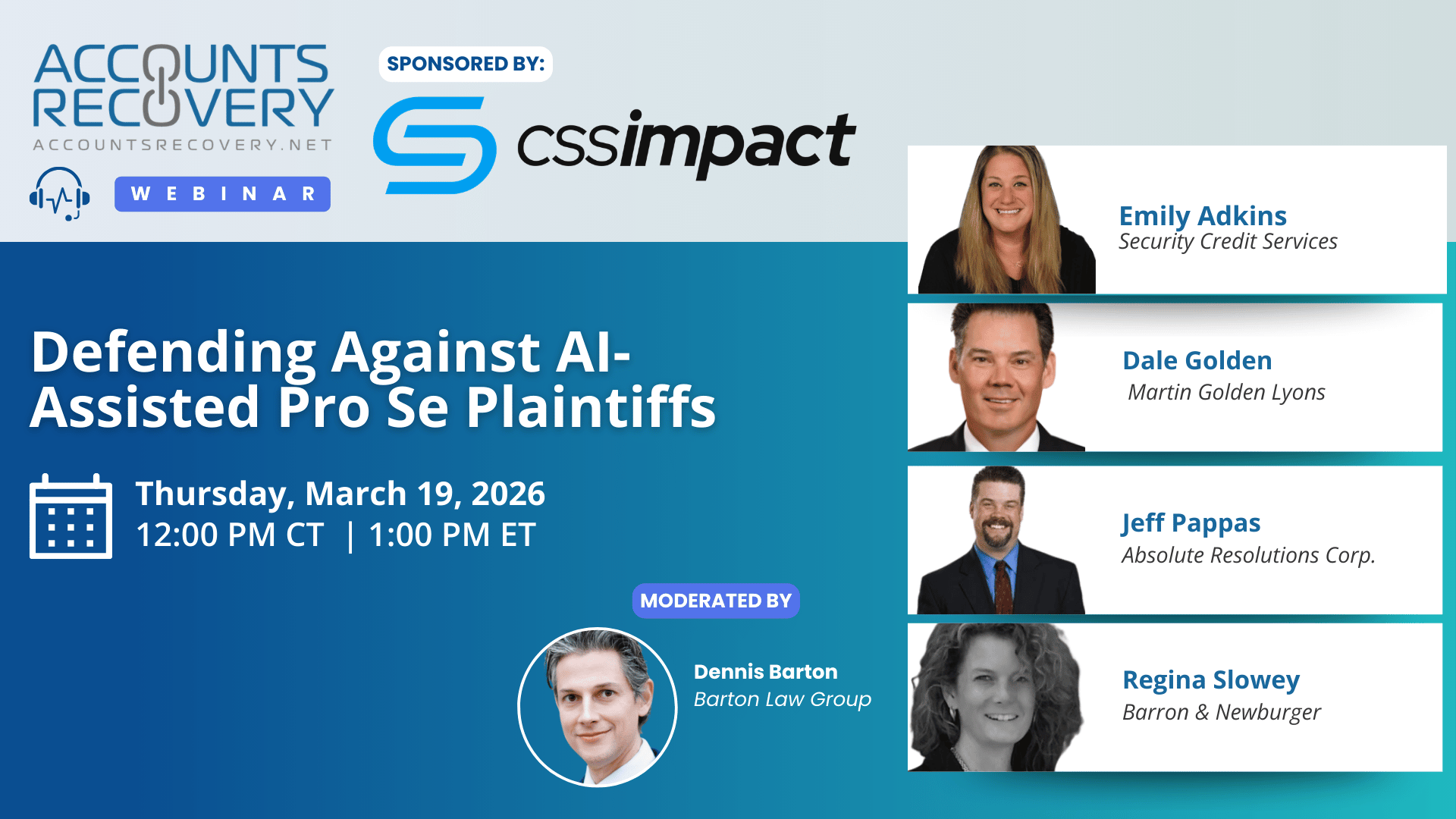 ACCOUNTS RECOVERY
ACCOUNTSRECOVERY.NET
WEBINAR

SPONSORED BY:
cssimpact

Defending Against AI-Assisted Pro Se Plaintiffs

Thursday, March 19, 2026
12:00 PM CT | 1:00 PM ET

MODERATED BY
Dennis Barton
Barton Law Group

Emily Adkins
Security Credit Services

Dale Golden
Martin Golden Lyons

Jeff Pappas
Absolute Resolutions Corp.

Regina Slowey
Barron & Newburger